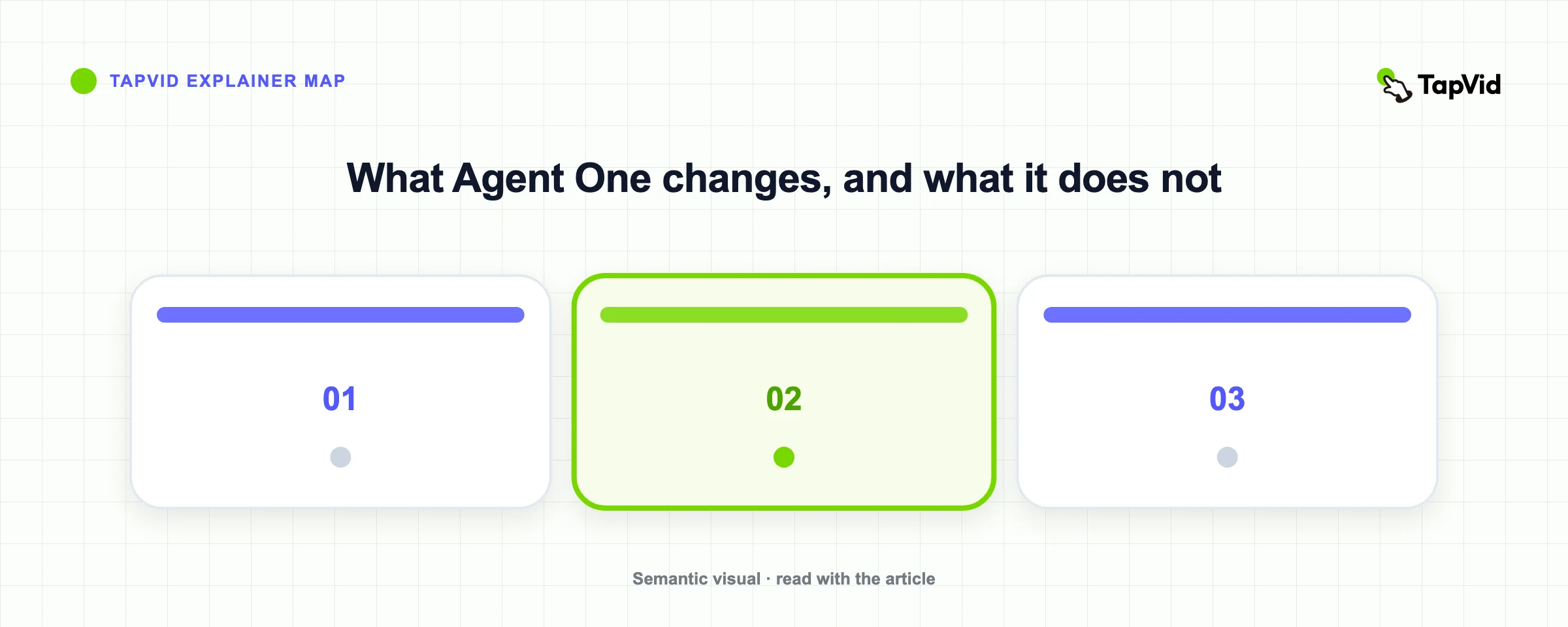 TAPVID EXPLAINER MAP

TapVid

What Agent One changes, and what it does not

01

02

03

Semantic visual · read with the article